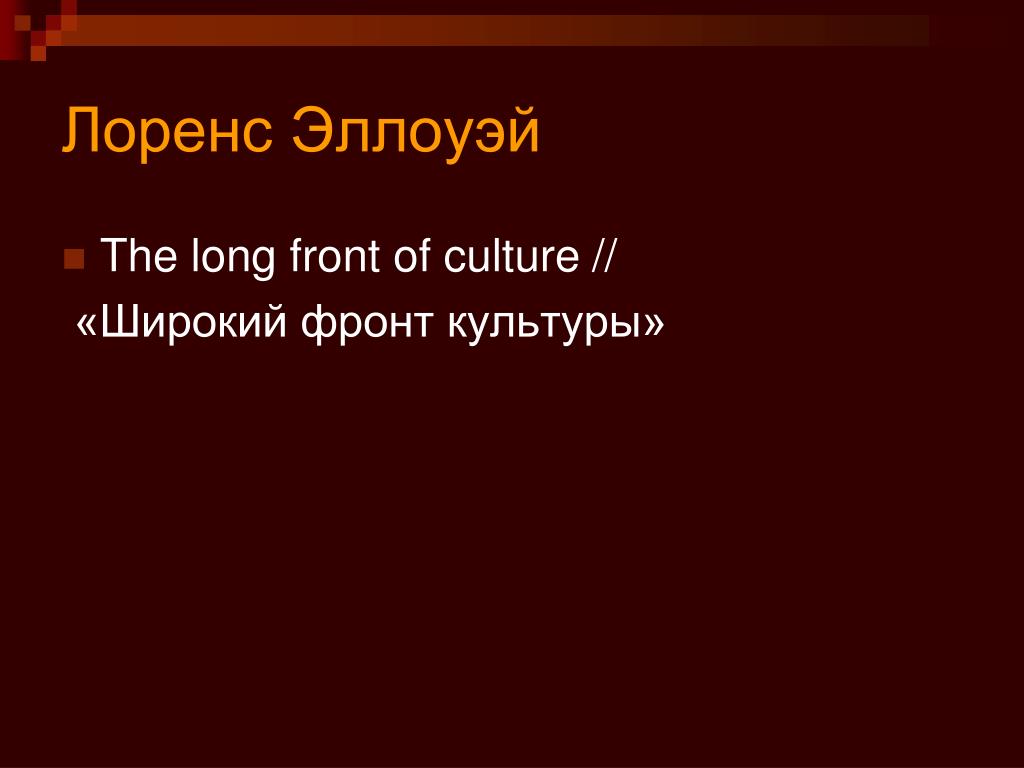 Лоренс Эллоуэй

The long front of culture //
«Широкий фронт культуры»